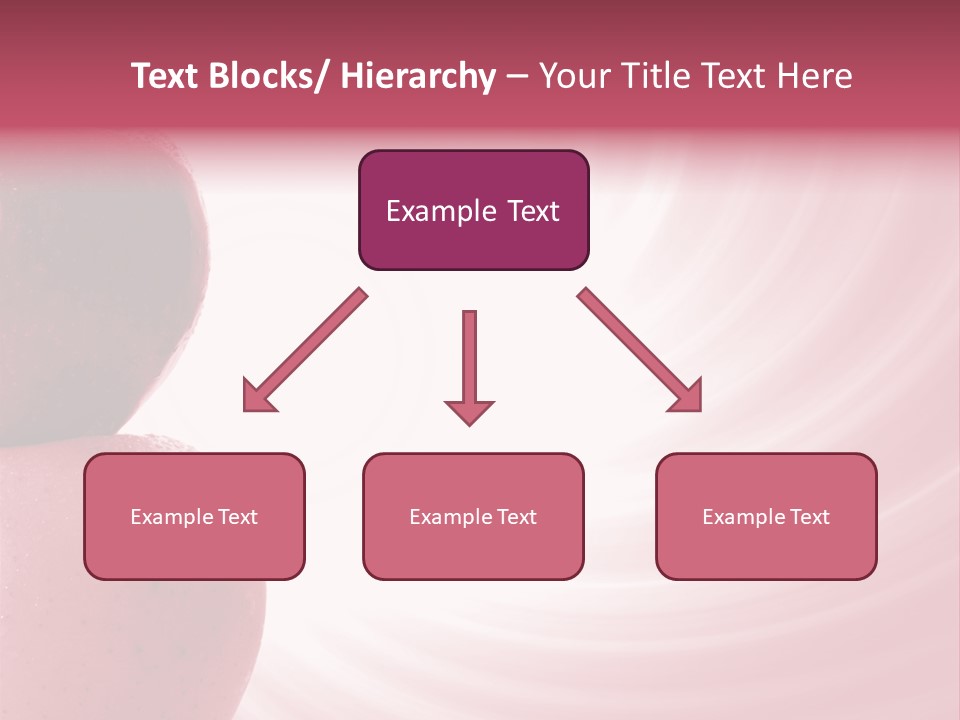 Text Blocks/ Hierarchy – Your Title Text Here

Example Text

Example Text

Example Text

Example Text